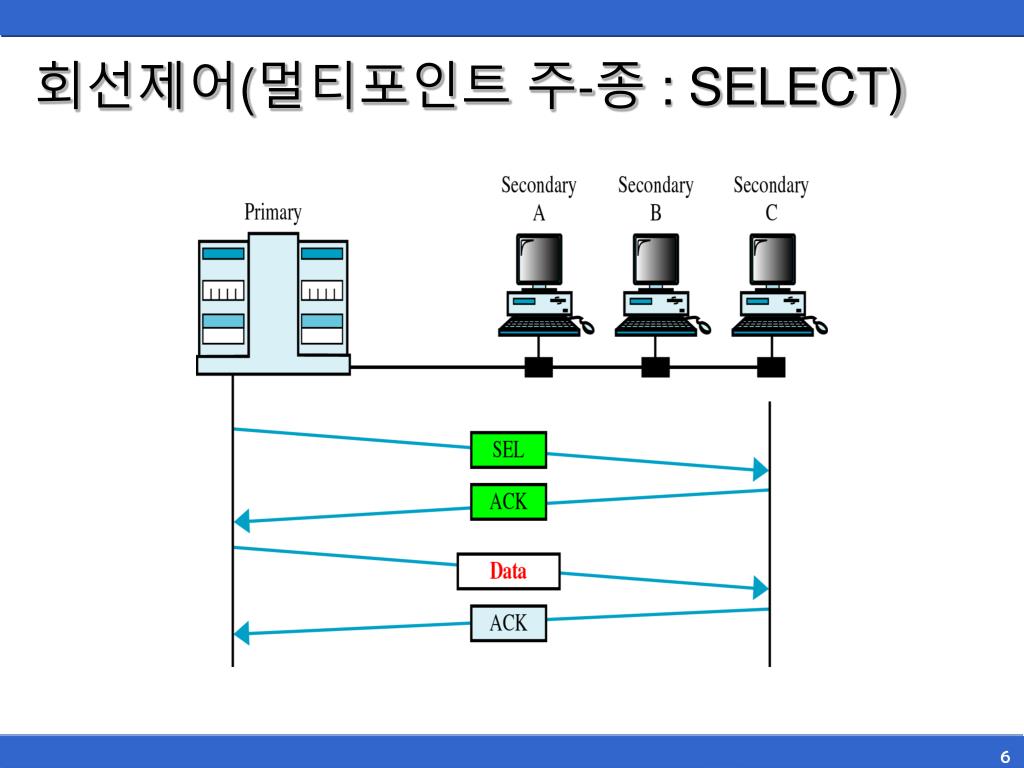 회선제어(멀티포인트 주-종 : SELECT)

Primary

Secondary A

Secondary B

Secondary C

SEL

ACK

Data

ACK

6